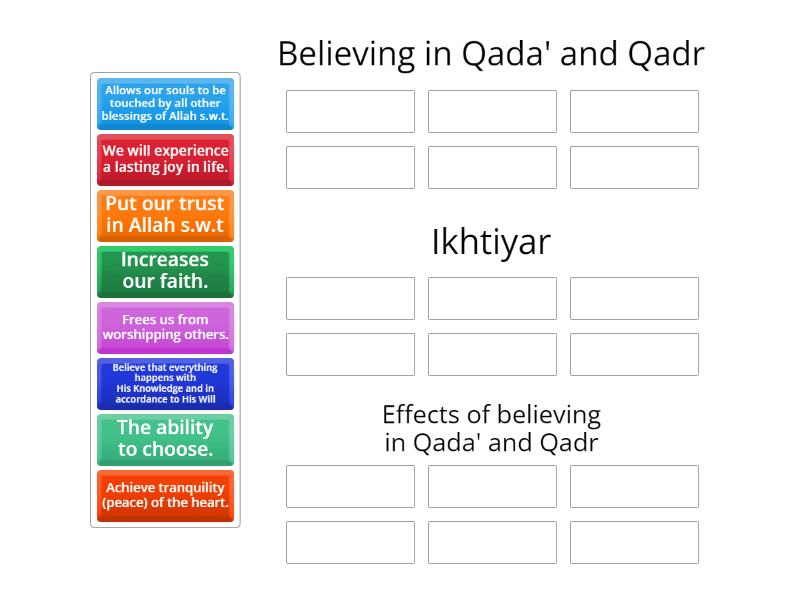 Allows our souls to be touched by all other blessings of Allah s.w.t.

We will experience a lasting joy in life.

Put our trust in Allah s.w.t

Increases our faith.

Frees us from worshipping others.

Believe that everything happens with His Knowledge and in accordance to His Will

The ability to choose.

Achieve tranquility (peace) of the heart.

Believing in Qada' and Qadr

Ikhtiyar

Effects of believing in Qada' and Qadr